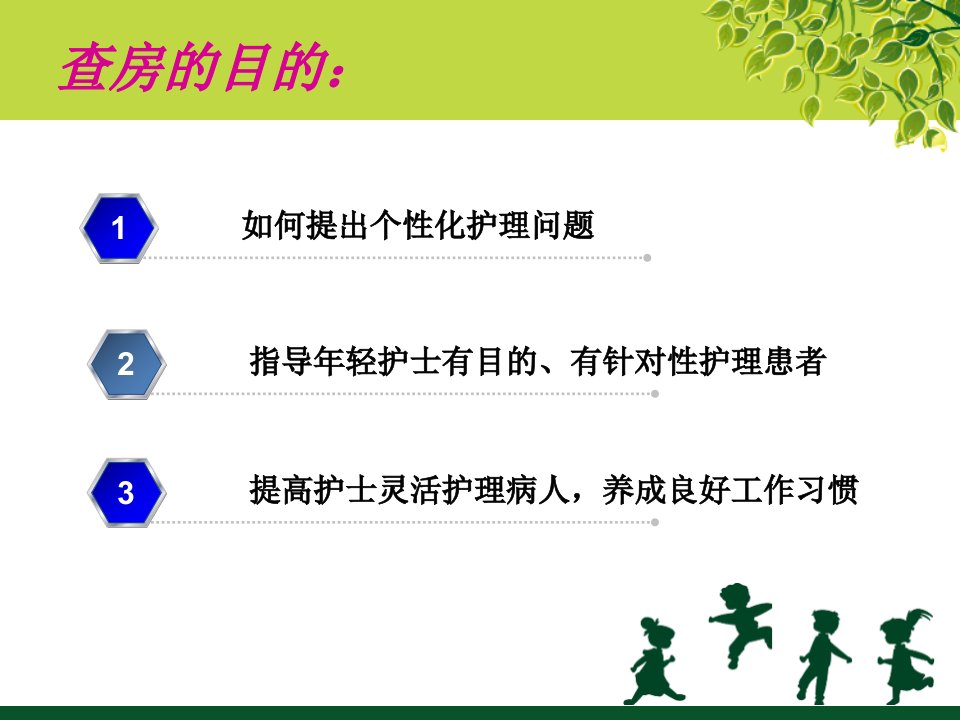 查房的目的：

1 如何提出个性化护理问题

2 指导年轻护士有目的、有针对性护理患者

3 提高护士灵活护理病人，养成良好工作习惯